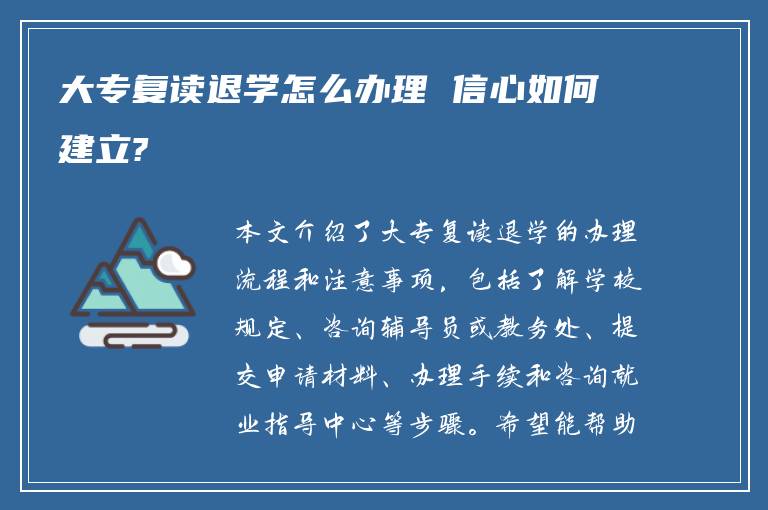 大专复读退学怎么办理 信心如何建立?

本文介绍了大专复读退学的办理流程和注意事项，包括了解学校规定、咨询辅导员或教务处、提交申请材料、办理手续和咨询就业指导中心等步骤。希望能帮助